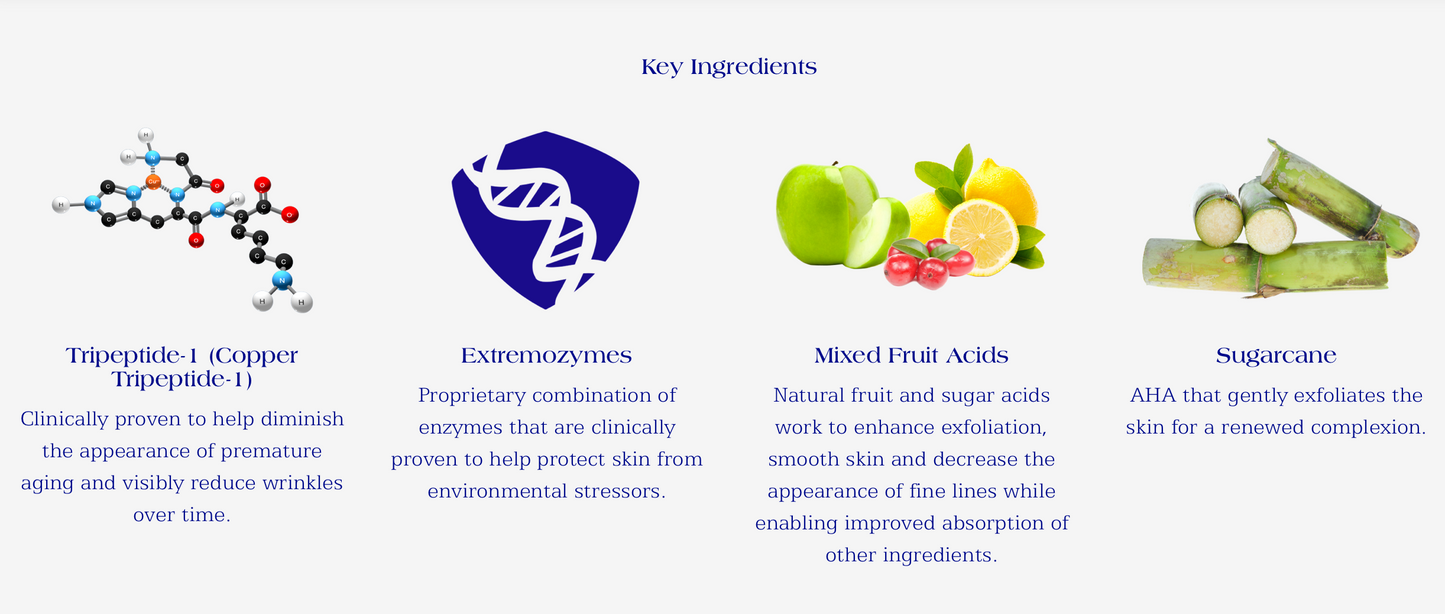 Key Ingredients

Tripeptide-1 (Copper Tripeptide-1)

Clinically proven to help diminish the appearance of premature aging and visibly reduce wrinkles over time.

Extremozymes

Proprietary combination of enzymes that are clinically proven to help protect skin from environmental stressors.

Mixed Fruit Acids

Natural fruit and sugar acids work to enhance exfoliation, smooth skin and decrease the appearance of fine lines while enabling improved absorption of other ingredients.

Sugarcane

AHA that gently exfoliates the skin for a renewed complexion.